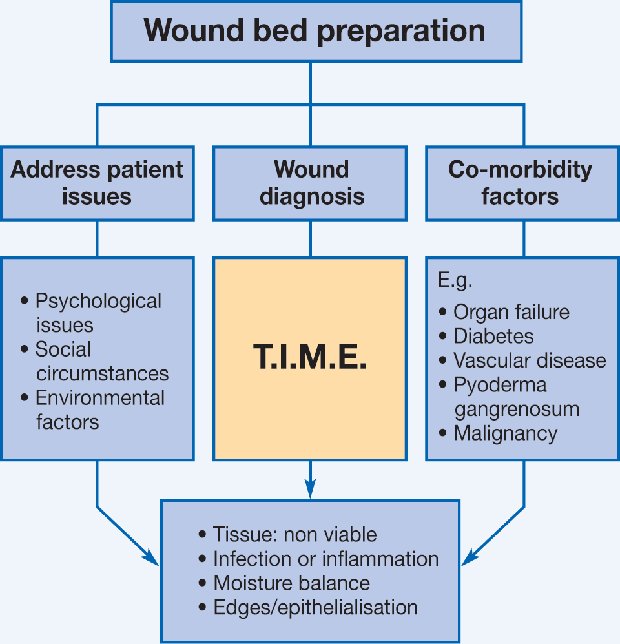 Wound bed preparation

Address patient issues

Wound diagnosis

Co-morbidity factors

• Psychological issues
• Social circumstances
• Environmental factors

T.I.M.E.

E.g.
• Organ failure
• Diabetes
• Vascular disease
• Pyoderma gangrenosum
• Malignancy

• Tissue: non viable
• Infection or inflammation
• Moisture balance
• Edges/epithelialisation